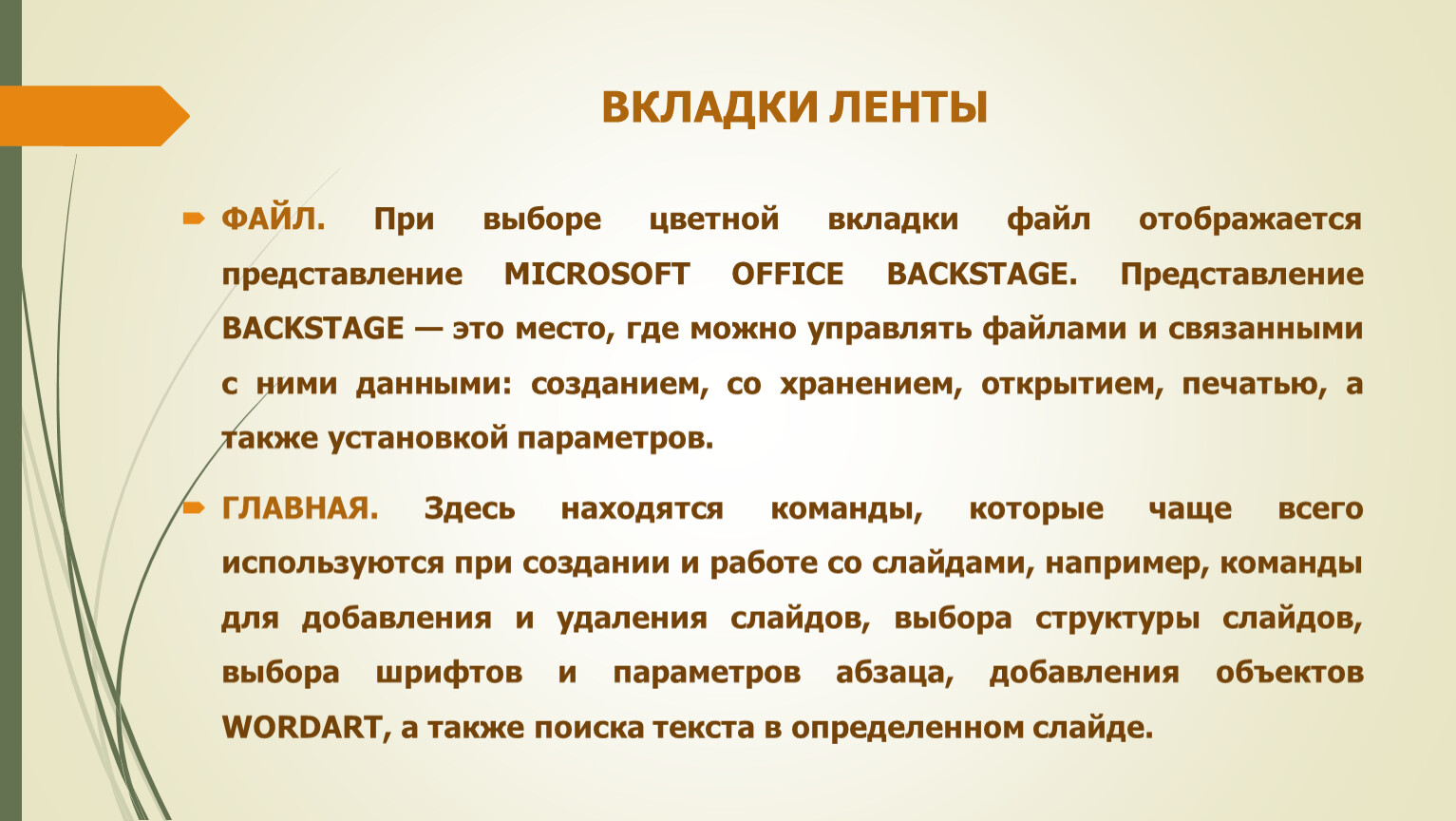 ВКЛАДКИ ЛЕНТЫ

ФАЙЛ. При выборе цветной вкладки файл отображается представление MICROSOFT OFFICE BACKSTAGE. Представление BACKSTAGE — это место, где можно управлять файлами и связанными с ними данными: созданием, со хранением, открытием, печатью, а также установкой параметров.

ГЛАВНАЯ. Здесь находятся команды, которые чаще всего используются при создании и работе со слайдами, например, команды для добавления и удаления слайдов, выбора структуры слайдов, выбора шрифтов и параметров абзаца, добавления объектов WORDART, а также поиска текста в определенном слайде.